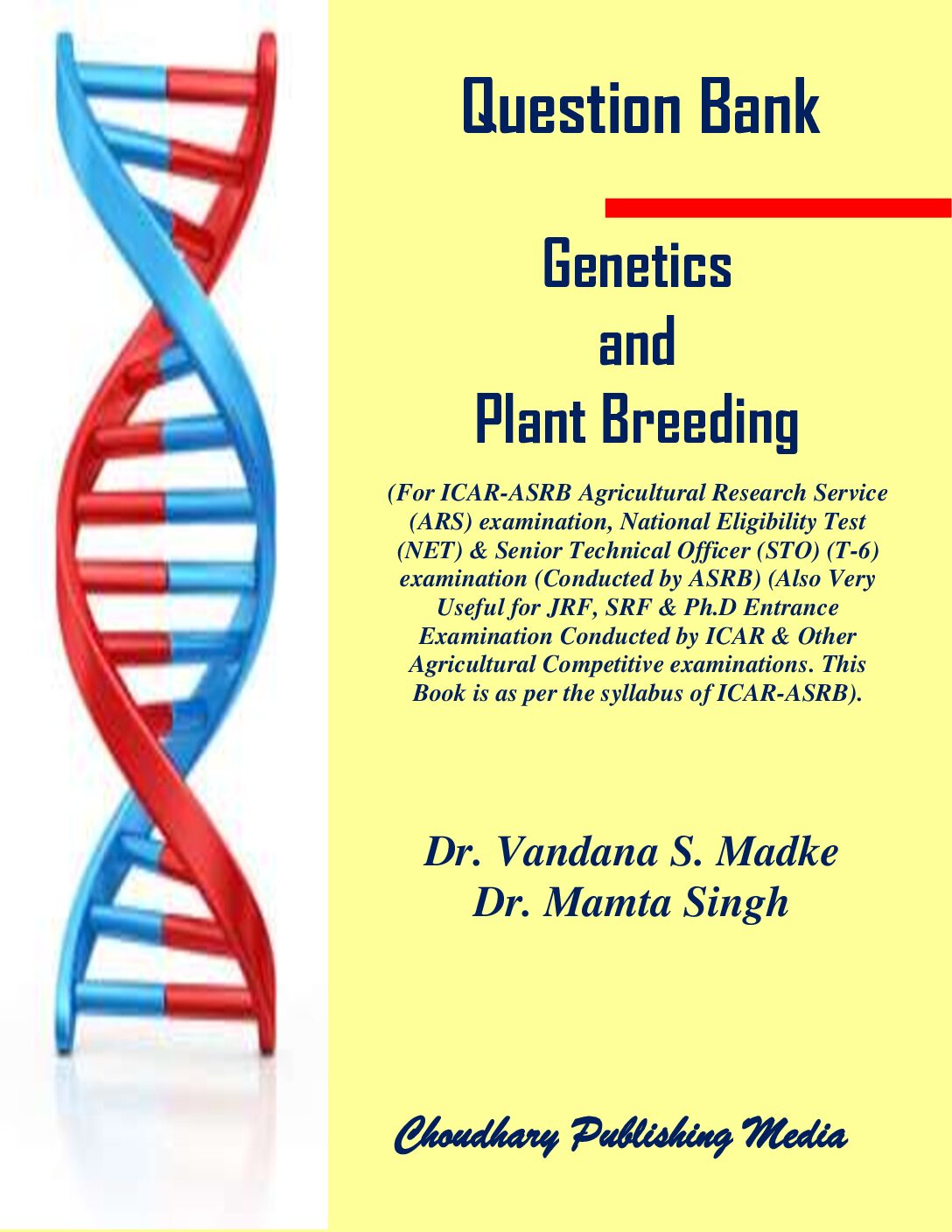 Question Bank

Genetics
and
Plant Breeding

(For ICAR-ASRB Agricultural Research Service (ARS) examination, National Eligibility Test (NET) & Senior Technical Officer (STO) (T-6) examination (Conducted by ASRB) (Also Very Useful for JRF, SRF & Ph.D Entrance Examination Conducted by ICAR & Other Agricultural Competitive examinations. This Book is as per the syllabus of ICAR-ASRB).

Dr. Vandana S. Madke
Dr. Mamta Singh

Choudhary Publishing Media